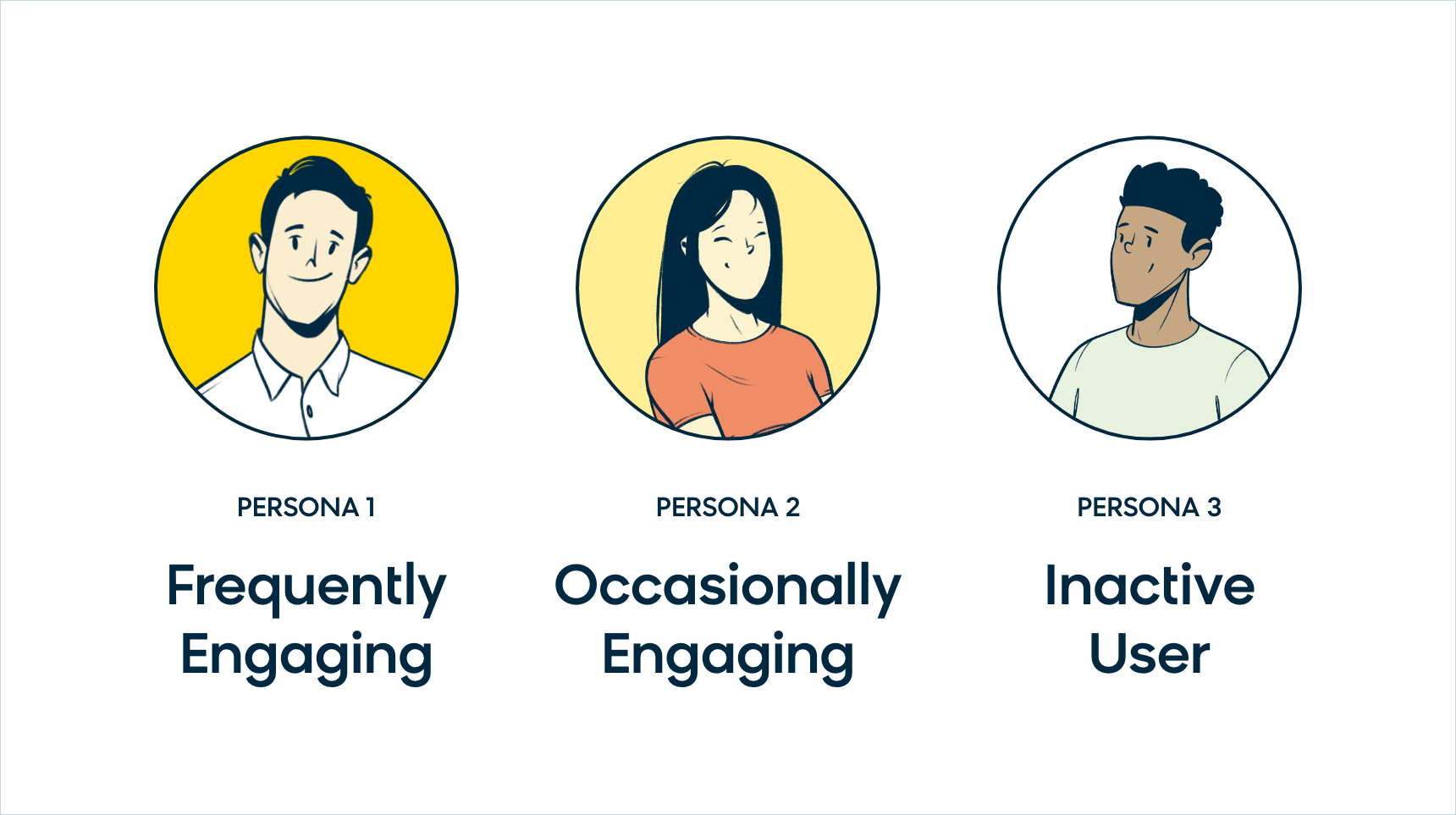 PERSONA 1

Frequently Engaging

PERSONA 2

Occasionally Engaging

PERSONA 3

Inactive User